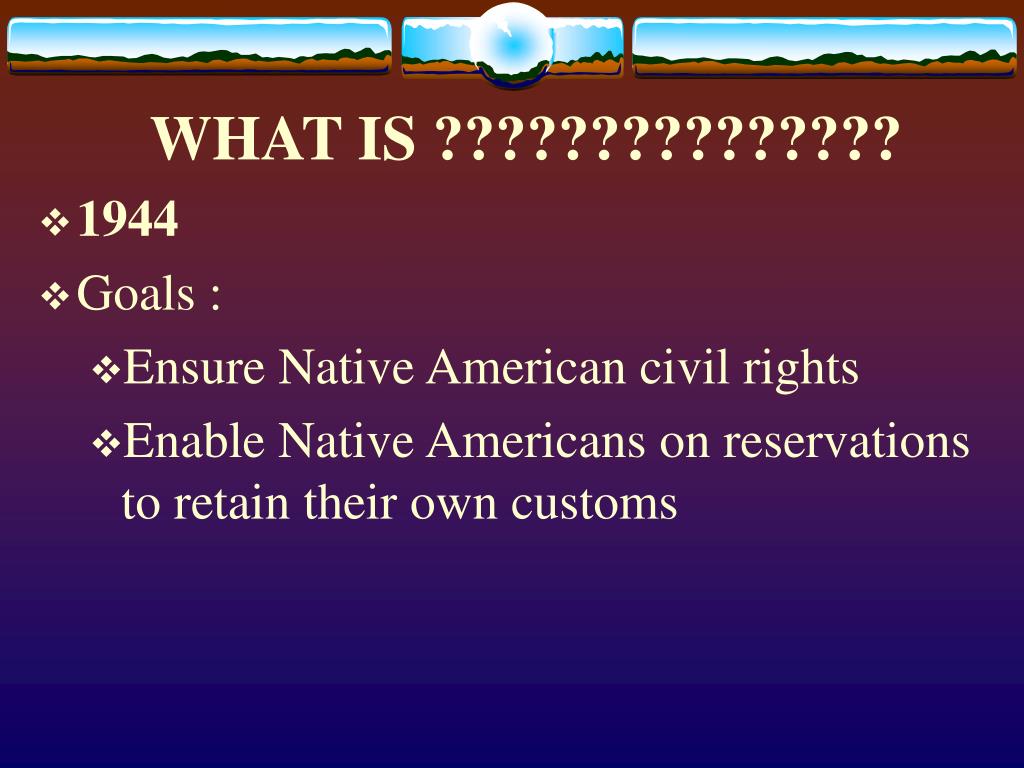 WHAT IS ???????????????

❖ 1944

❖ Goals :

❖ Ensure Native American civil rights

❖ Enable Native Americans on reservations to retain their own customs